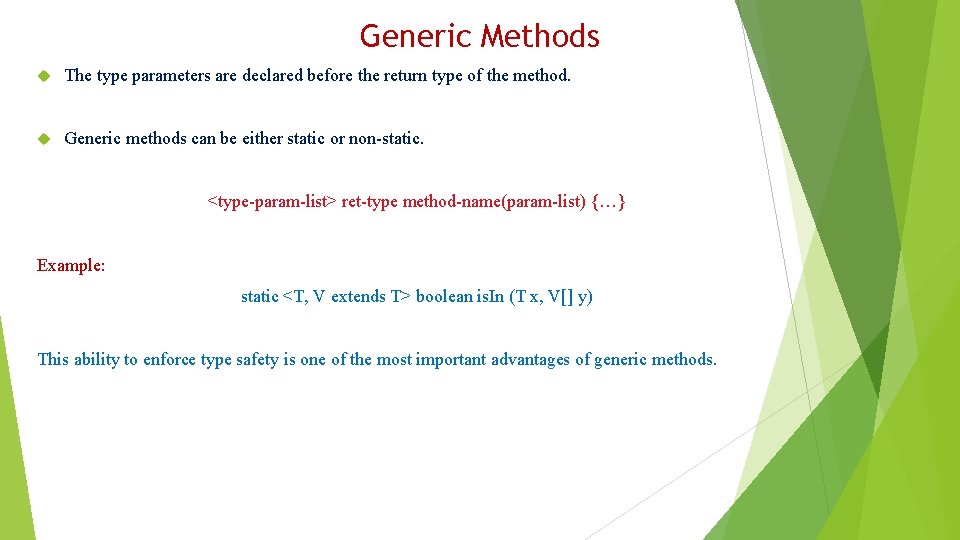 Generic Methods

The type parameters are declared before the return type of the method.

Generic methods can be either static or non-static.

<type-param-list> ret-type method-name(param-list) {…}

Example:

static <T, V extends T> boolean isIn (T x, V[] y)

This ability to enforce type safety is one of the most important advantages of generic methods.